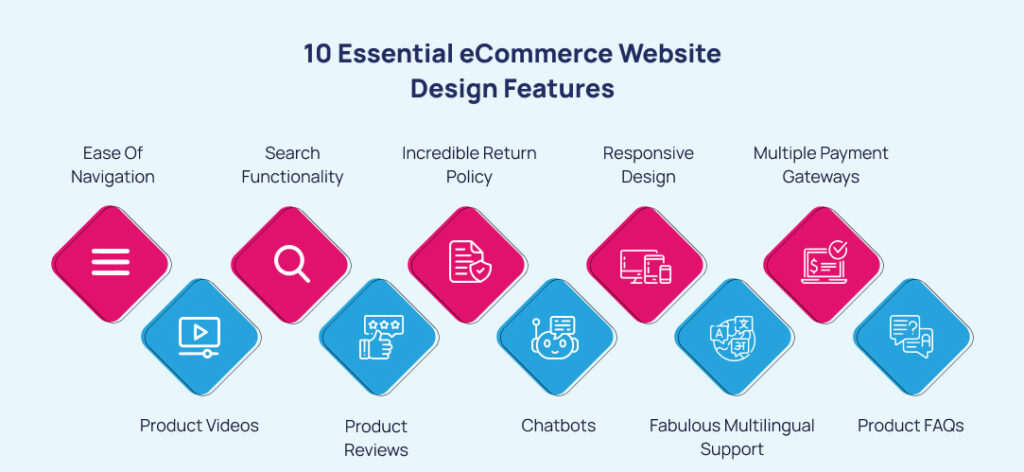 10 Essential eCommerce Website Design Features

Ease Of Navigation

Search Functionality

Incredible Return Policy

Responsive Design

Multiple Payment Gateways

Product Videos

Product Reviews

Chatbots

Fabulous Multilingual Support

Product FAQs